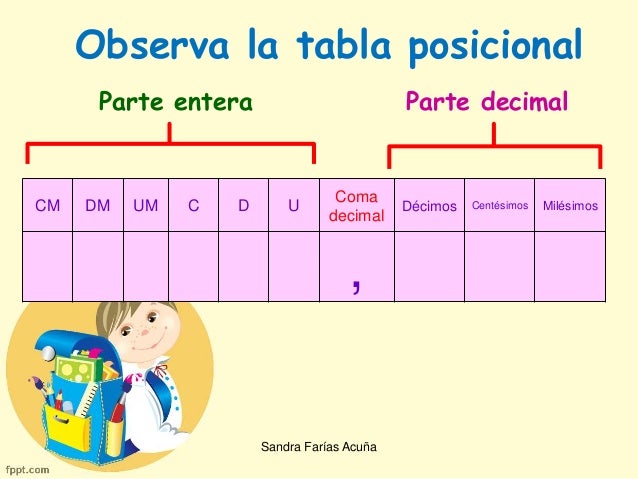 Observa la tabla posicional

Parte entera

Parte decimal

| CM | DM | UM | C | D | U | Coma decimal | Décimos | Centésimos | Milésimos |
|---|---|---|---|---|---|---|---|---|---|
| | | | | | | , | | | |

Sandra Farías Acuña

fppt.com